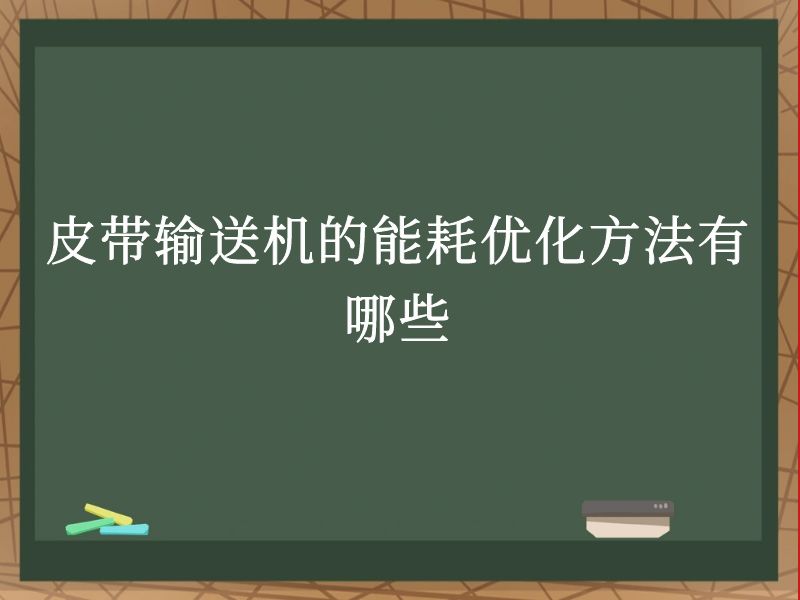 皮带输送机的能耗优化方法有哪些